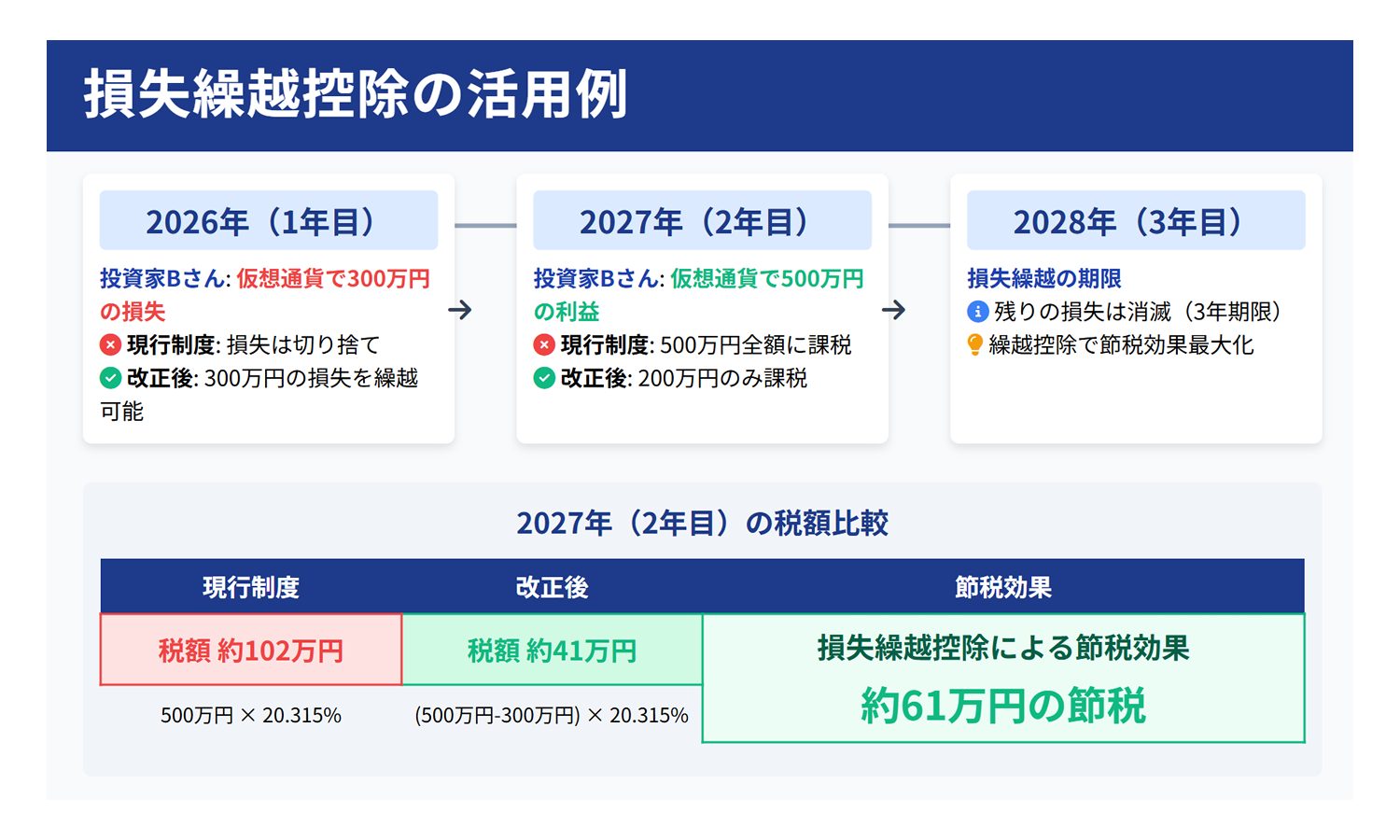 損失繰越控除の活用例

2026年（1年目）

投資家Bさん: 仮想通貨で300万円の損失
現行制度: 損失は切り捨て
改正後: 300万円の損失を繰越可能

2027年（2年目）

投資家Bさん: 仮想通貨で500万円の利益
現行制度: 500万円全額に課税
改正後: 200万円のみ課税

2028年（3年目）

損失繰越の期限
残りの損失は消滅（3年期限）
繰越控除で節税効果最大化

2027年（2年目）の税額比較

| 現行制度 | 改正後 | 節税効果 |
|---|---|---|
| 税額 約102万円 | 税額 約41万円 | 損失繰越控除による節税効果 約61万円の節税 |
| 500万円 × 20.315% | (500万円-300万円) × 20.315% | |